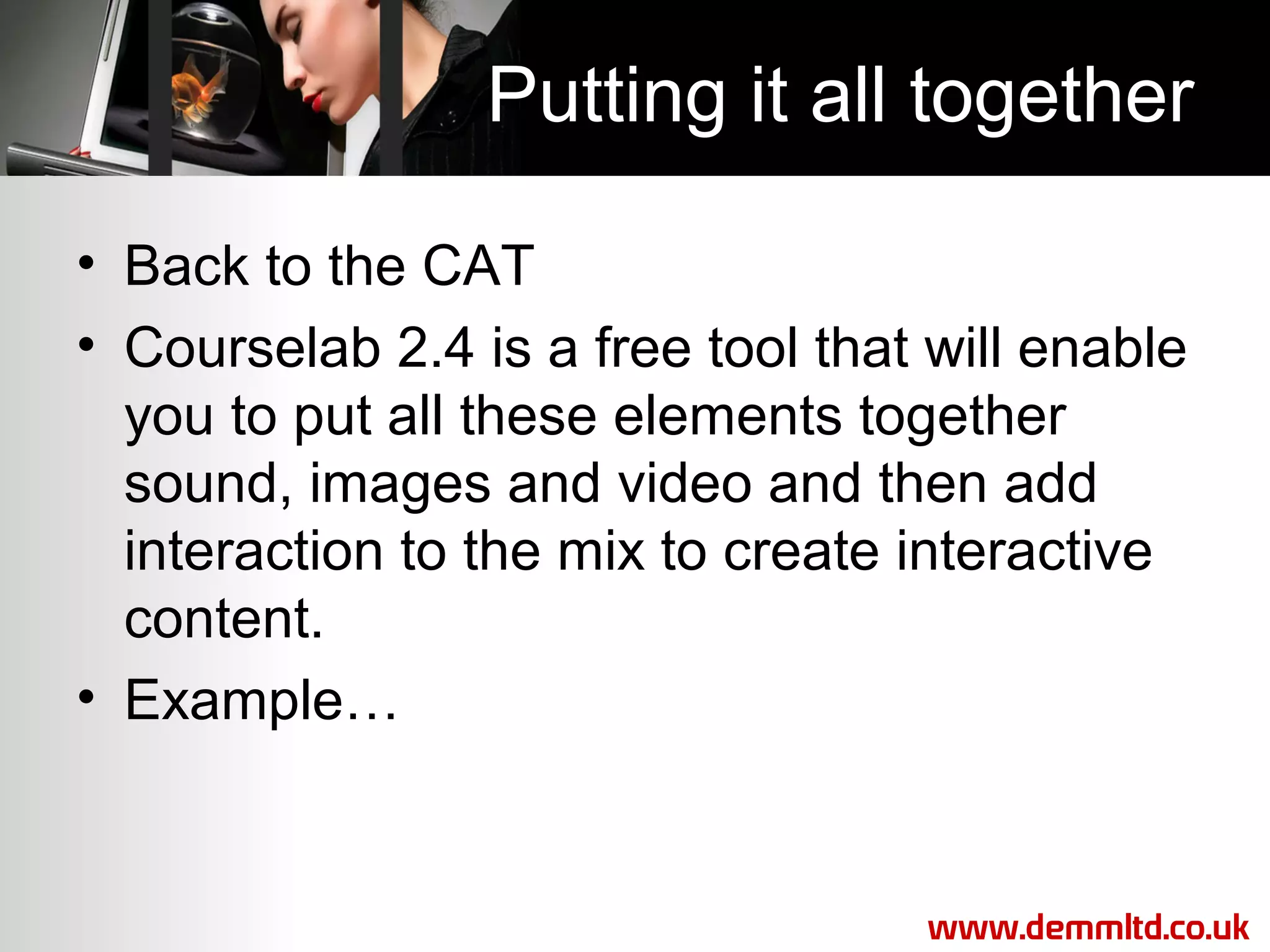 Putting it all together

• Back to the CAT
• Courselab 2.4 is a free tool that will enable you to put all these elements together sound, images and video and then add interaction to the mix to create interactive content.
• Example…

www.demmltd.co.uk